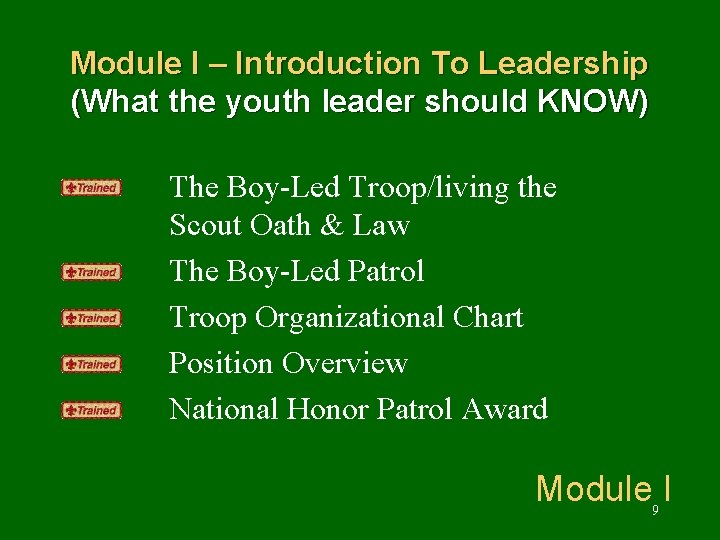 Module I – Introduction To Leadership
(What the youth leader should KNOW)

Trained The Boy-Led Troop/living the Scout Oath & Law

Trained The Boy-Led Patrol

Trained Troop Organizational Chart

Trained Position Overview

Trained National Honor Patrol Award

Module I

9